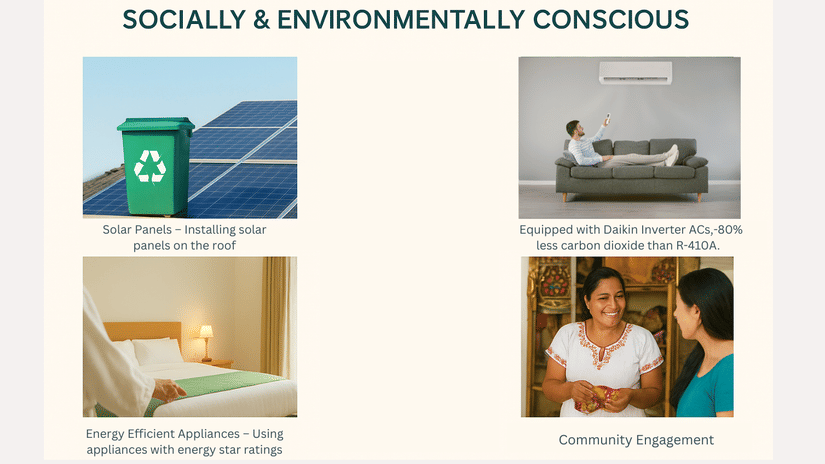 SOCIALLY & ENVIRONMENTALLY CONSCIOUS

Solar Panels – Installing solar panels on the roof

Equipped with Daikin Inverter ACs,-80% less carbon dioxide than R-410A.

Energy Efficient Appliances – Using appliances with energy star ratings

Community Engagement